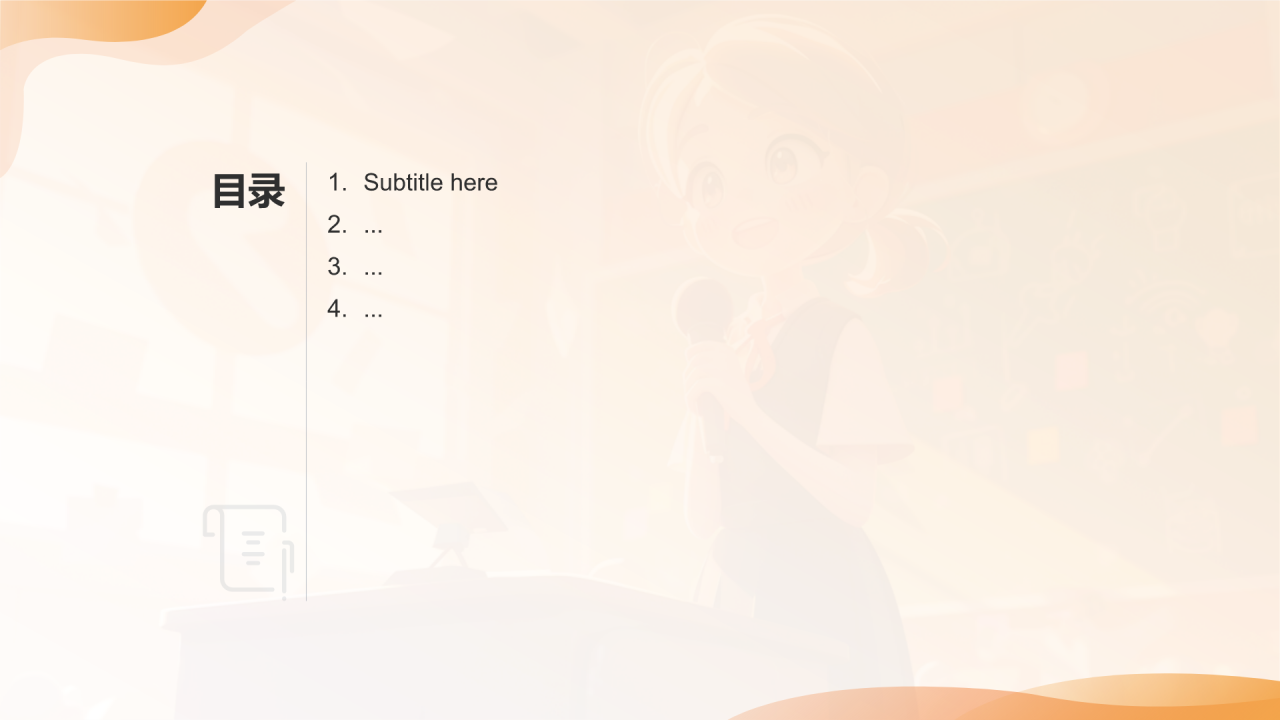 目录

1. Subtitle here
2. ...
3. ...
4. ...